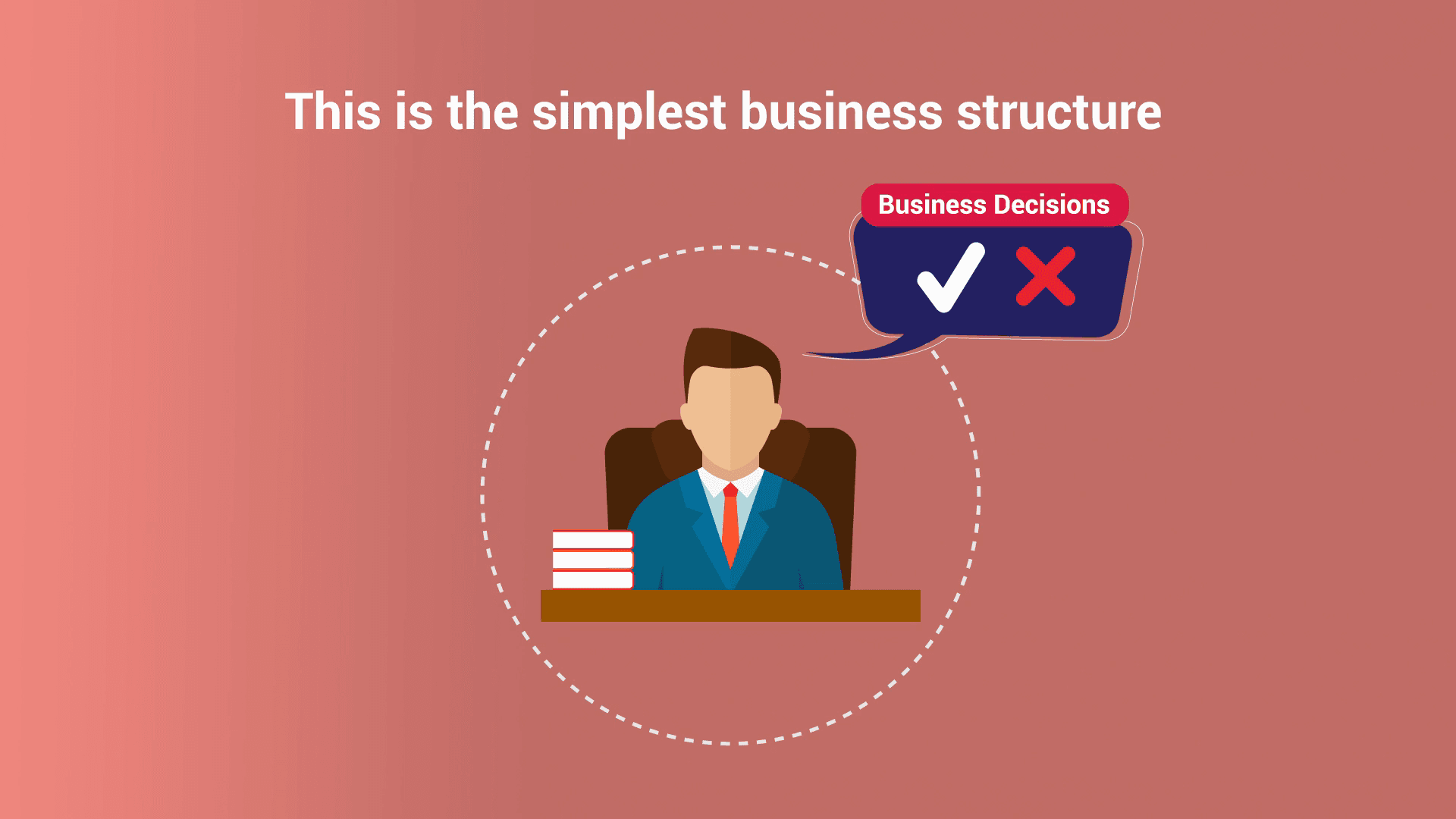 This is the simplest business structure

Business Decisions